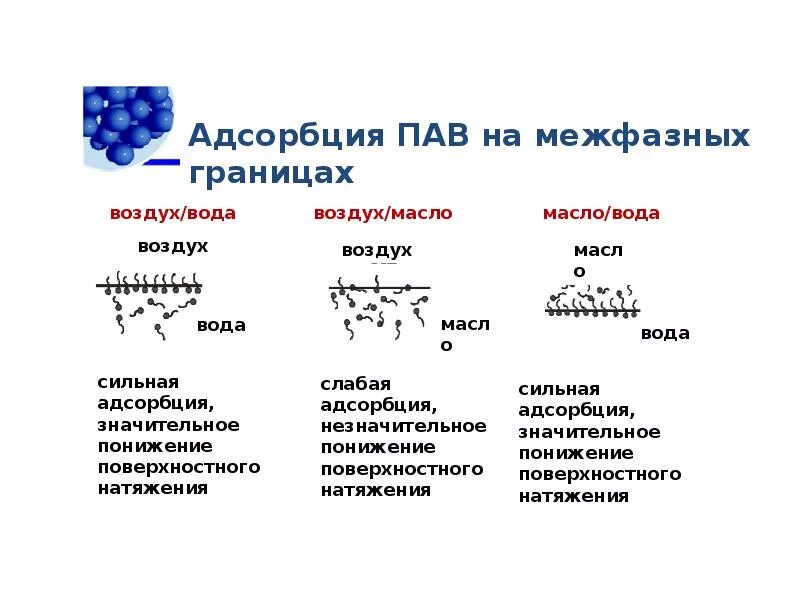 Адсорбция ПАВ на межфазных границах

воздух/вода

воздух

вода

сильная адсорбция, значительное понижение поверхностного натяжения

воздух/масло

воздух

масло

слабая адсорбция, незначительное понижение поверхностного натяжения

масло/вода

масло

вода

сильная адсорбция, значительное понижение поверхностного натяжения